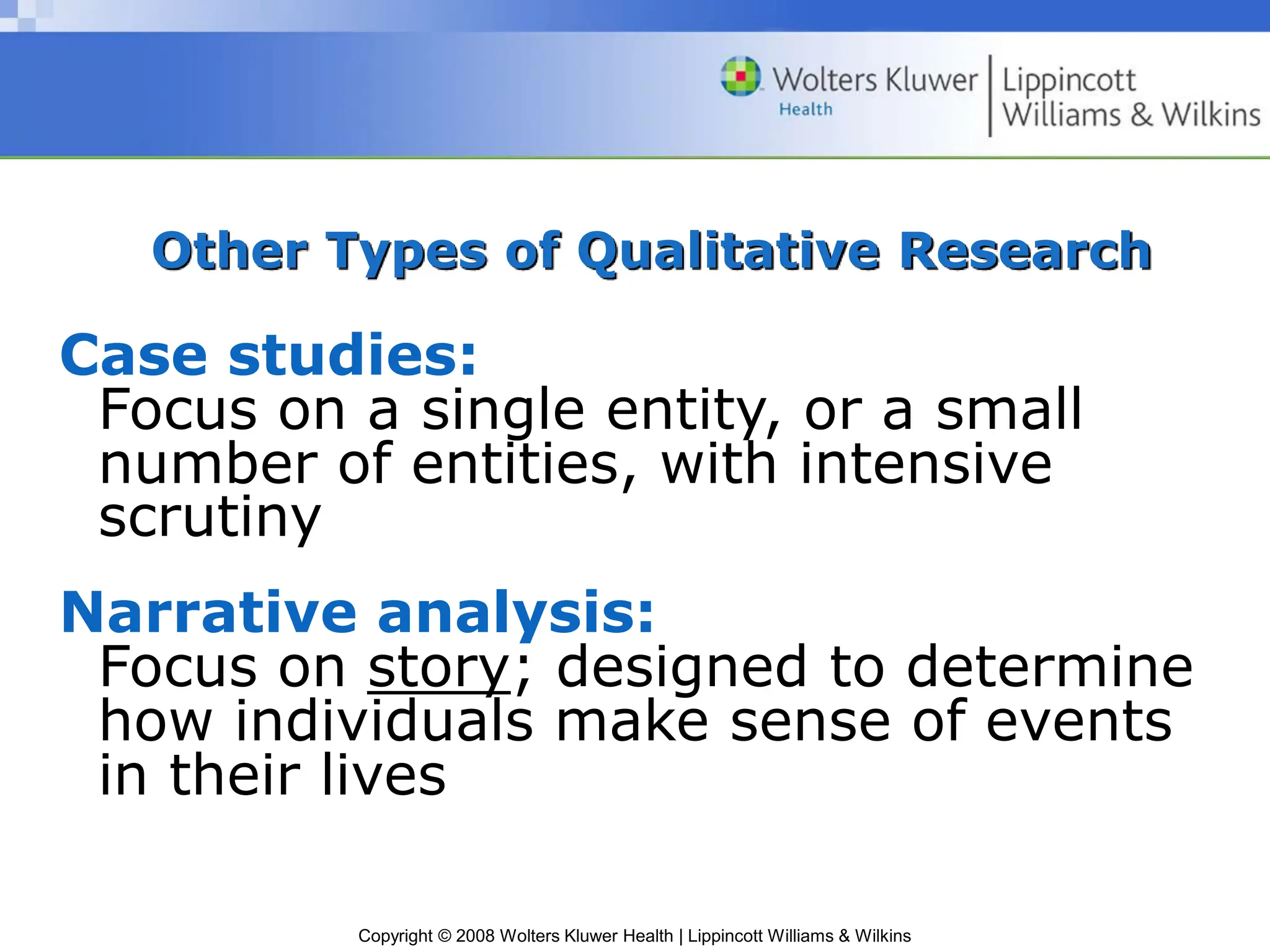 Wolters Kluwer Health | Lippincott Williams & Wilkins

Other Types of Qualitative Research

Case studies:
Focus on a single entity, or a small number of entities, with intensive scrutiny

Narrative analysis:
Focus on story; designed to determine how individuals make sense of events in their lives

Copyright © 2008 Wolters Kluwer Health | Lippincott Williams & Wilkins